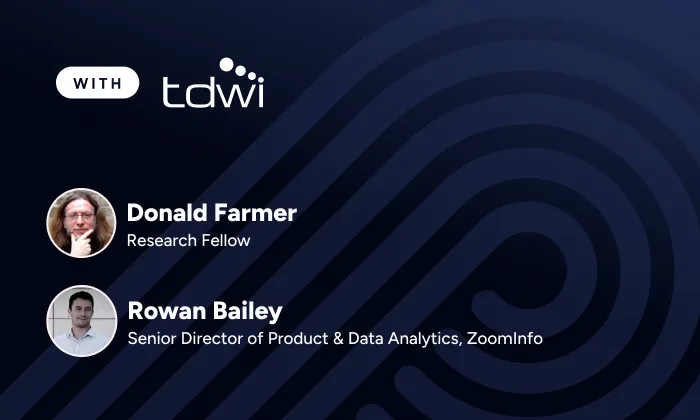 WITH tdwi

Donald Farmer
Research Fellow

Rowan Bailey
Senior Director of Product & Data Analytics, ZoomInfo